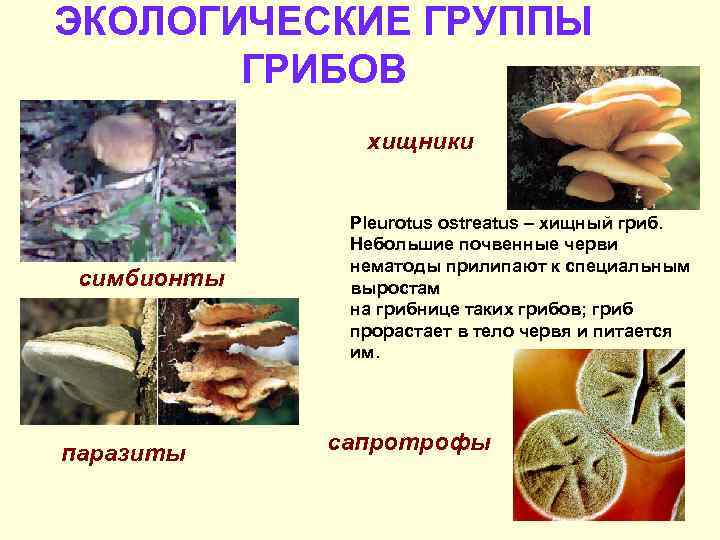 ЭКОЛОГИЧЕСКИЕ ГРУППЫ ГРИБОВ

хищники

Pleurotus ostreatus – хищный гриб. Небольшие почвенные черви нематоды прилипают к специальным выростам на грибнице таких грибов; гриб прорастает в тело червя и питается им.

симбионты

паразиты

сапротрофы